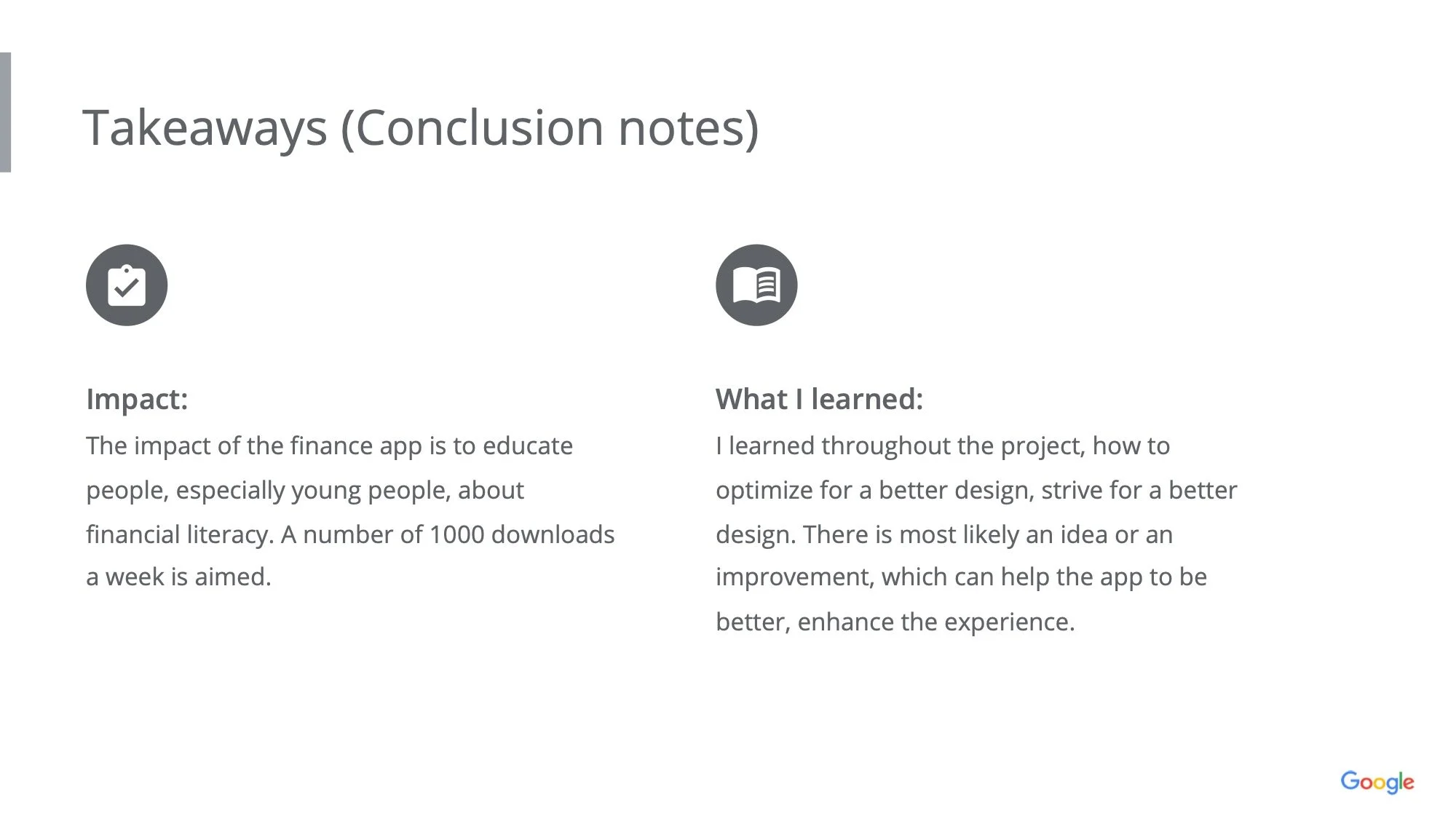 Takeaways (Conclusion notes)

Impact:
The impact of the finance app is to educate people, especially young people, about financial literacy. A number of 1000 downloads a week is aimed.

What I learned:
I learned throughout the project, how to optimize for a better design, strive for a better design. There is most likely an idea or an improvement, which can help the app to be better, enhance the experience.

Google